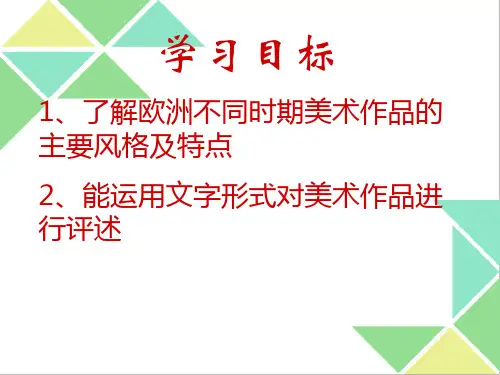 学习目标

1、了解欧洲不同时期美术作品的主要风格及特点

2、能运用文字形式对美术作品进行评述